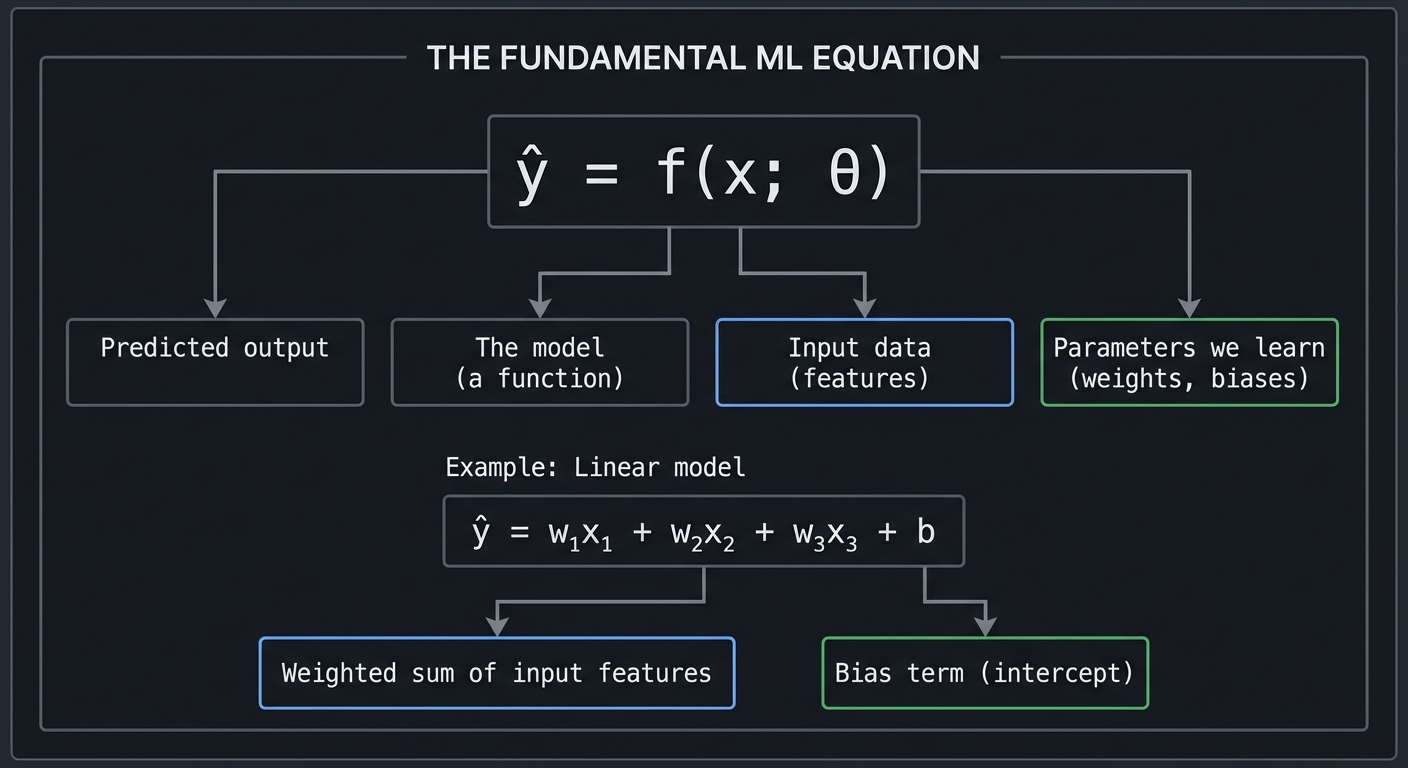 THE FUNDAMENTAL ML EQUATION

$\hat{y} = f(x; \theta)$

Predicted output

The model (a function)

Input data (features)

Parameters we learn (weights, biases)

Example: Linear model

$\hat{y} = w_1x_1 + w_2x_2 + w_3x_3 + b$

Weighted sum of input features

Bias term (intercept)